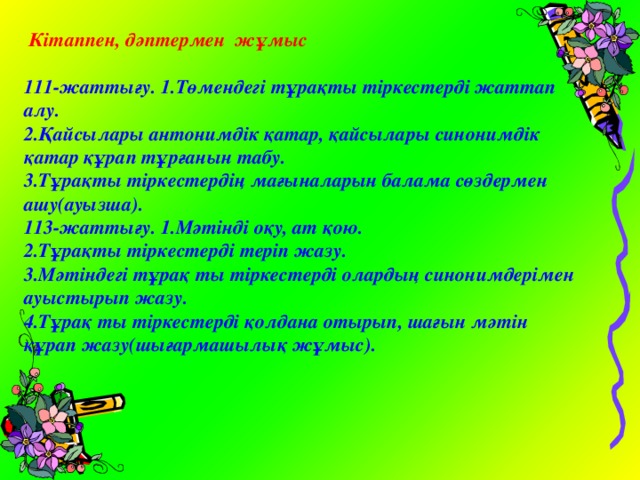 Кітаппен, дәптермен жұмыс

111-жаттығу. 1.Төмендегі тұрақты тіркестерді жаттап алу.
2.Қайсылары антонимдік қатар, қайсылары синонимдік қатар құрап тұрғанын табу.
3.Тұрақты тіркестердің мағыналарын балама сөздермен ашу(ауызша).
113-жаттығу. 1.Мәтінді оқу, ат қою.
2.Тұрақты тіркестерді теріп жазу.
3.Мәтіндегі тұрақ ты тіркестерді олардың синонимдерімен ауыстырып жазу.
4.Тұрақ ты тіркестерді қолдана отырып, шағын мәтін құрап жазу(шығармашылық жұмыс).